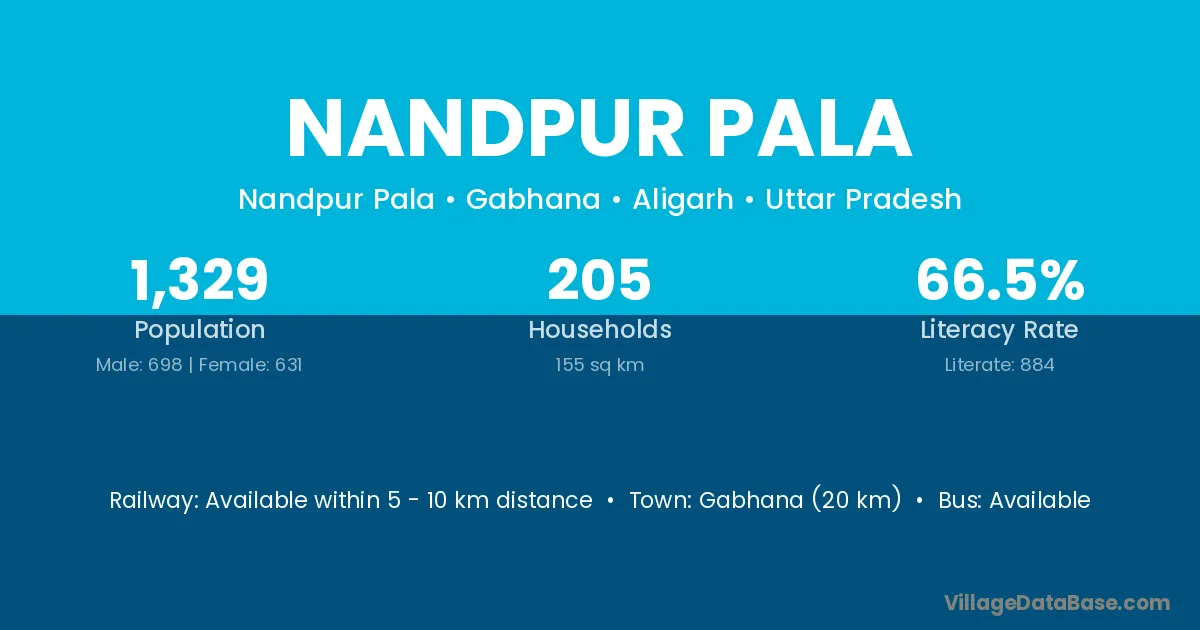 NANDPUR PALA

Nandpur Pala • Gabhana • Aligarh • Uttar Pradesh

1,329
Population
Male: 698 | Female: 631

205
Households
155 sq km

66.5%
Literacy Rate
Literate: 884

Railway: Available within 5 - 10 km distance • Town: Gabhana (20 km) • Bus: Available

VillageDataBase.com